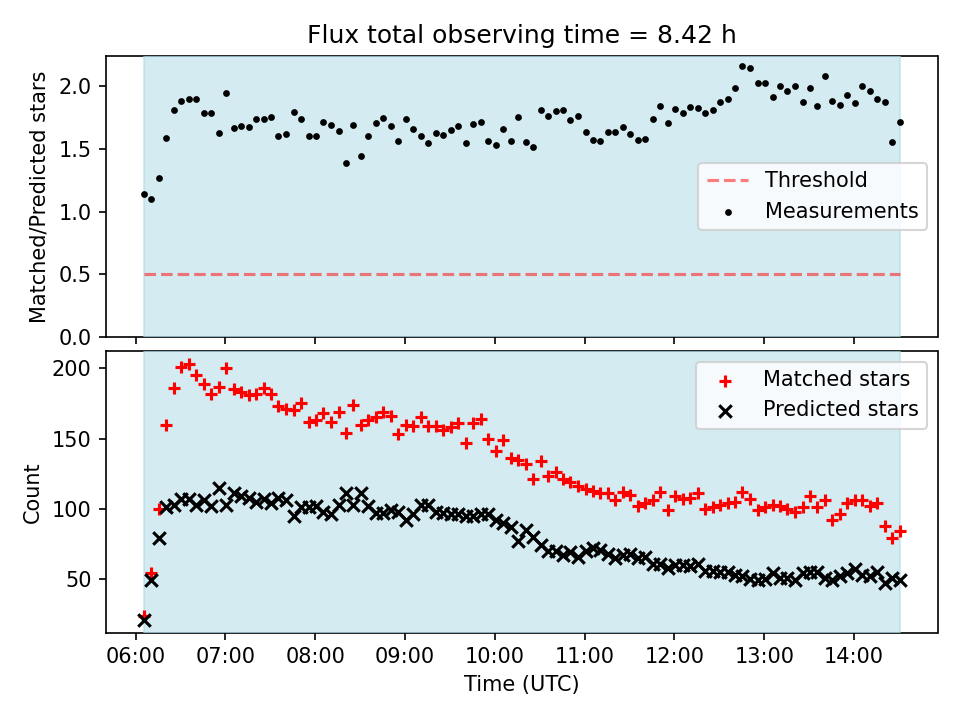 Flux total observing time = 8.42 h

Matched/Predicted stars

2.0
1.5
1.0
0.5
0.0

Threshold
Measurements

Count

200
150
100
50

Matched stars
Predicted stars

06:00 07:00 08:00 09:00 10:00 11:00 12:00 13:00 14:00
Time (UTC)